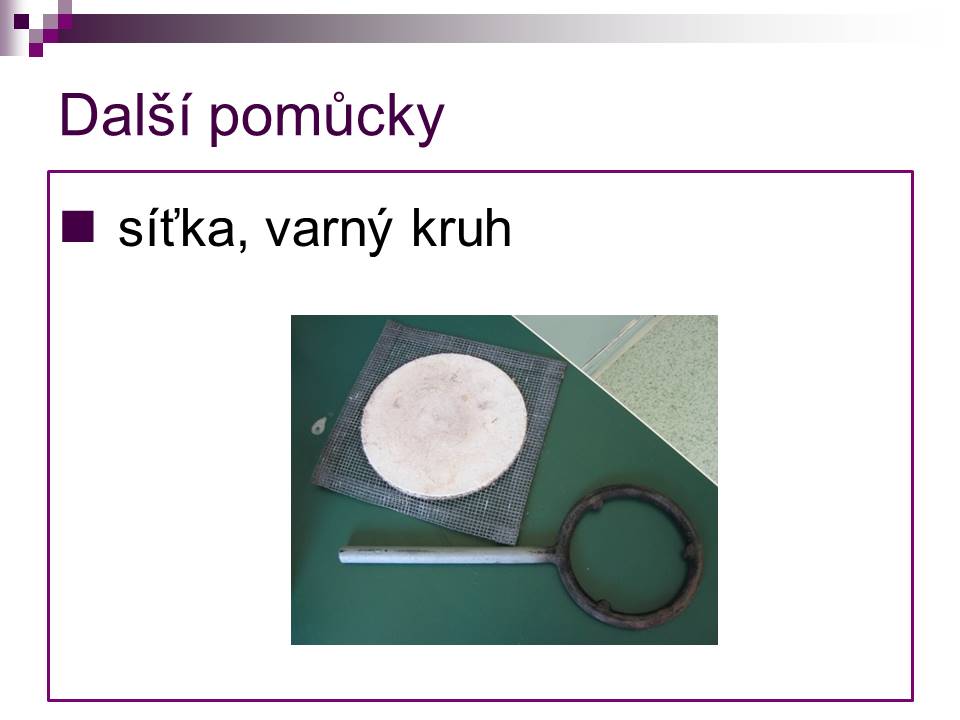 Další pomůcky

síťka, varný kruh